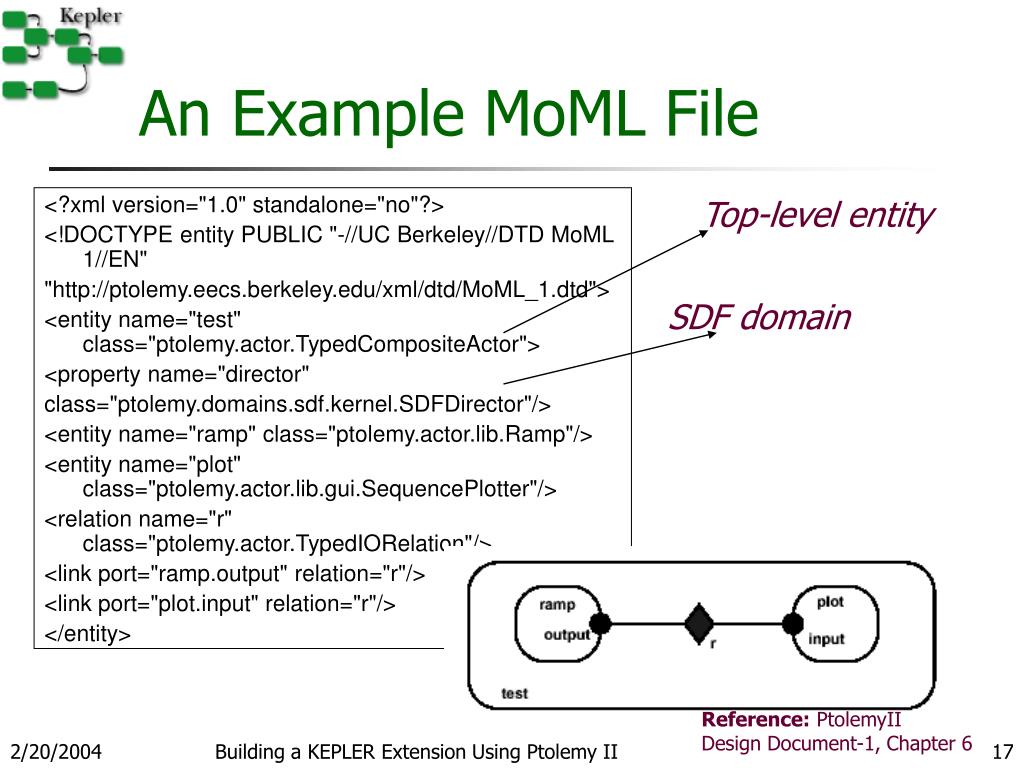 Kepler

An Example MoML File

<?xml version="1.0" standalone="no"?>
<!DOCTYPE entity PUBLIC "-//UC Berkeley//DTD MoML 1//EN"
"http://ptolemy.eecs.berkeley.edu/xml/dtd/MoML_1.dtd">
<entity name="test" class="ptolemy.actor.TypedCompositeActor">
<property name="director"
class="ptolemy.domains.sdf.kernel.SDFDirector"/>
<entity name="ramp" class="ptolemy.actor.lib.Ramp"/>
<entity name="plot" class="ptolemy.actor.lib.gui.SequencePlotter"/>
<relation name="r" class="ptolemy.actor.TypedIORelation"/>
<link port="ramp.output" relation="r"/>
<link port="plot.input" relation="r"/>
</entity>

Top-level entity

SDF domain

ramp
output
r
plot
input
test

Reference: PtolemyII Design Document-1, Chapter 6

2/20/2004

Building a KEPLER Extension Using Ptolemy II

17